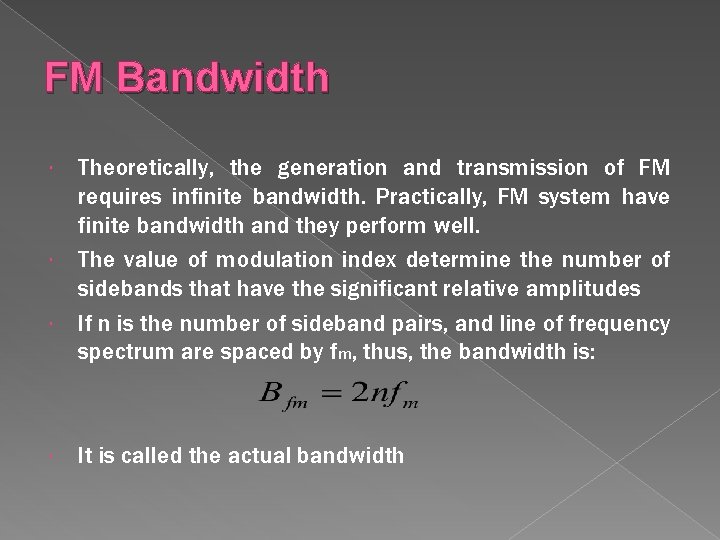 FM Bandwidth

Theoretically, the generation and transmission of FM requires infinite bandwidth. Practically, FM system have finite bandwidth and they perform well.

The value of modulation index determine the number of sidebands that have the significant relative amplitudes

If n is the number of sideband pairs, and line of frequency spectrum are spaced by $f_m$, thus, the bandwidth is:

$B_{fm} = 2nf_m$

It is called the actual bandwidth